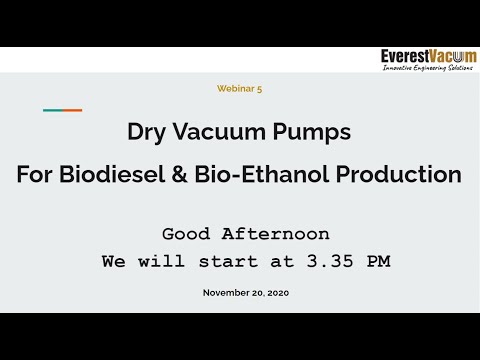 EverestVacuum
Innovative Engineering Solutions

Webinar 5

Dry Vacuum Pumps

For Biodiesel & Bio-Ethanol Production

Good Afternoon
We will start at 3.35 PM

November 20, 2020